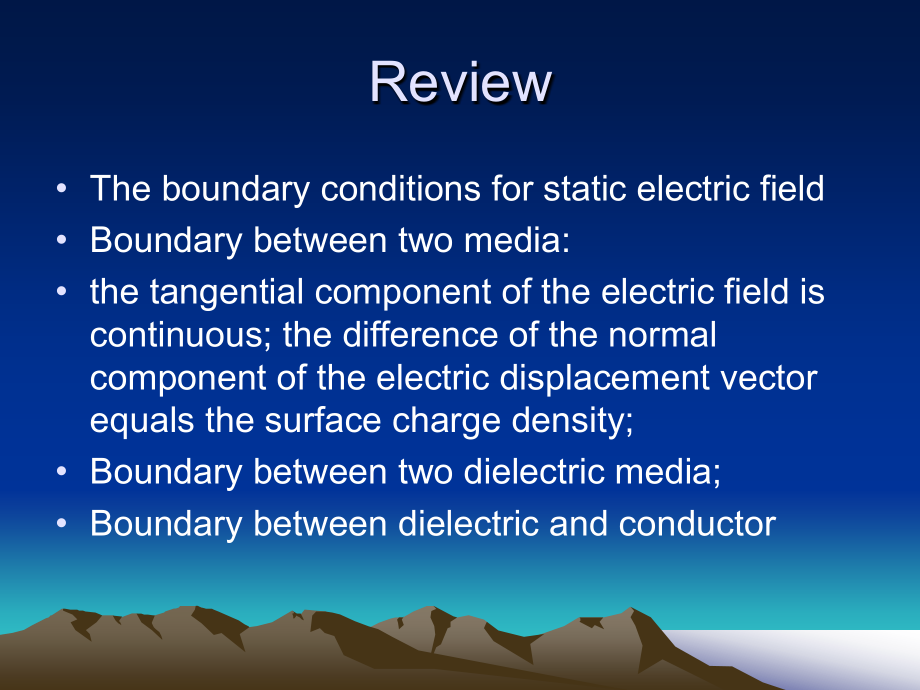 Review

• The boundary conditions for static electric field
• Boundary between two media:
• the tangential component of the electric field is continuous; the difference of the normal component of the electric displacement vector equals the surface charge density;
• Boundary between two dielectric media;
• Boundary between dielectric and conductor